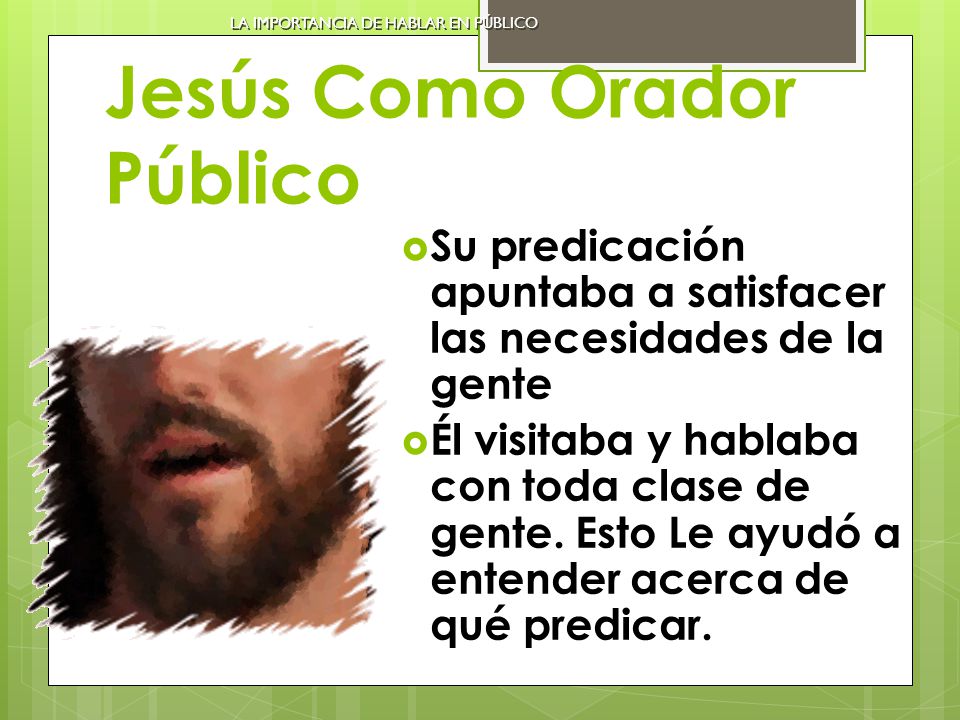 LA IMPORTANCIA DE HABLAR EN PÚBLICO

Jesús Como Orador Público

Su predicación apuntaba a satisfacer las necesidades de la gente

Él visitaba y hablaba con toda clase de gente. Esto Le ayudó a entender acerca de qué predicar.